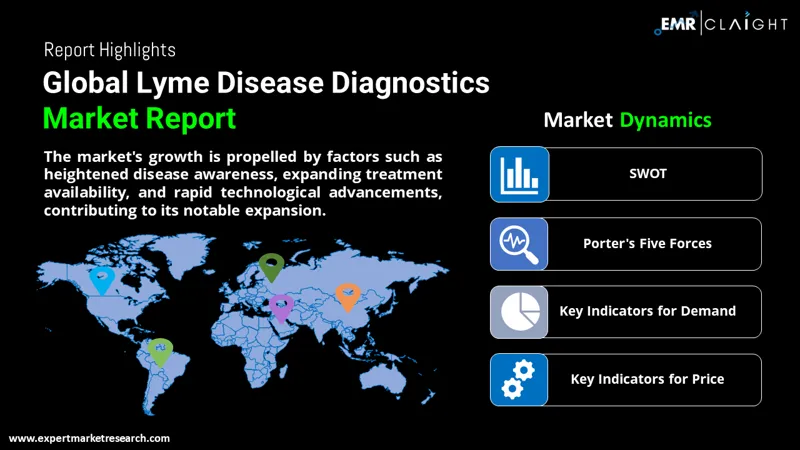 EMR | CLAIGHT

Report Highlights

Global Lyme Disease Diagnostics Market Report

The market's growth is propelled by factors such as heightened disease awareness, expanding treatment availability, and rapid technological advancements, contributing to its notable expansion.

Market Dynamics

SWOT

Porter's Five Forces

Key Indicators for Demand

Key Indicators for Price

www.expertmarketresearch.com